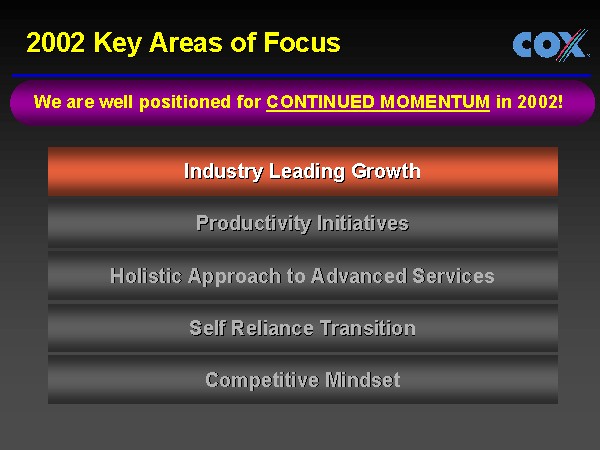 2002 Key Areas of Focus

COX

We are well positioned for CONTINUED MOMENTUM in 2002!

Industry Leading Growth

Productivity Initiatives

Holistic Approach to Advanced Services

Self Reliance Transition

Competitive Mindset